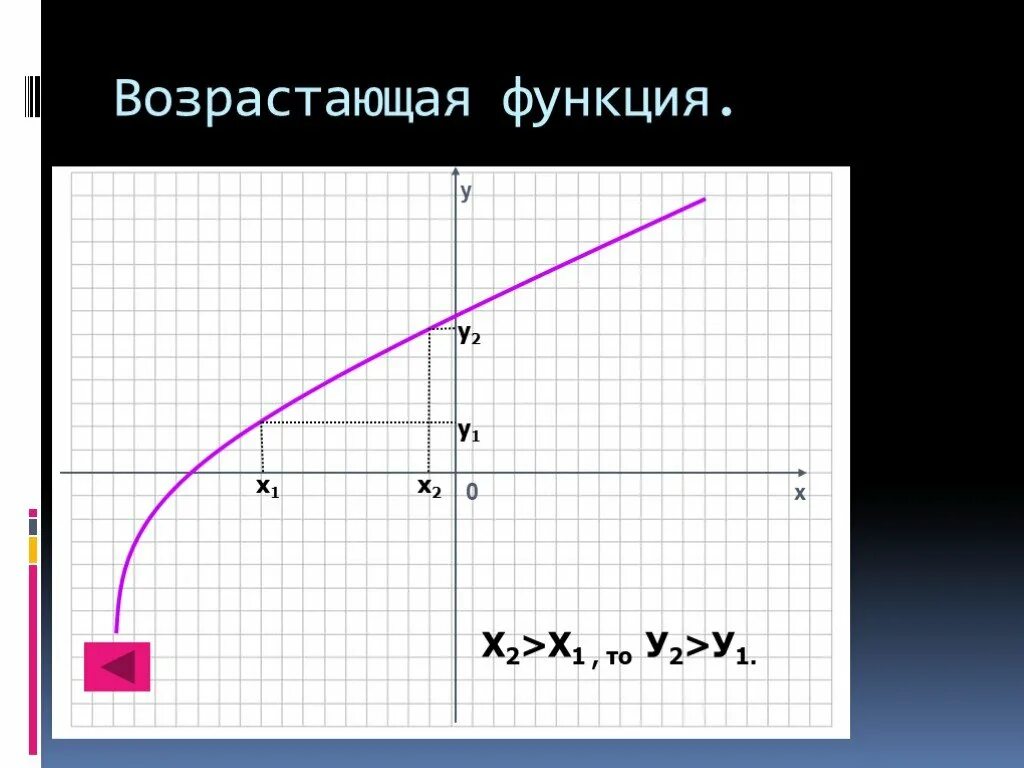 Возрастающая функция.

y

$y_2$

$y_1$

$x_1$

$x_2$

0

x

$x_2>x_1$, то $y_2>y_1$.